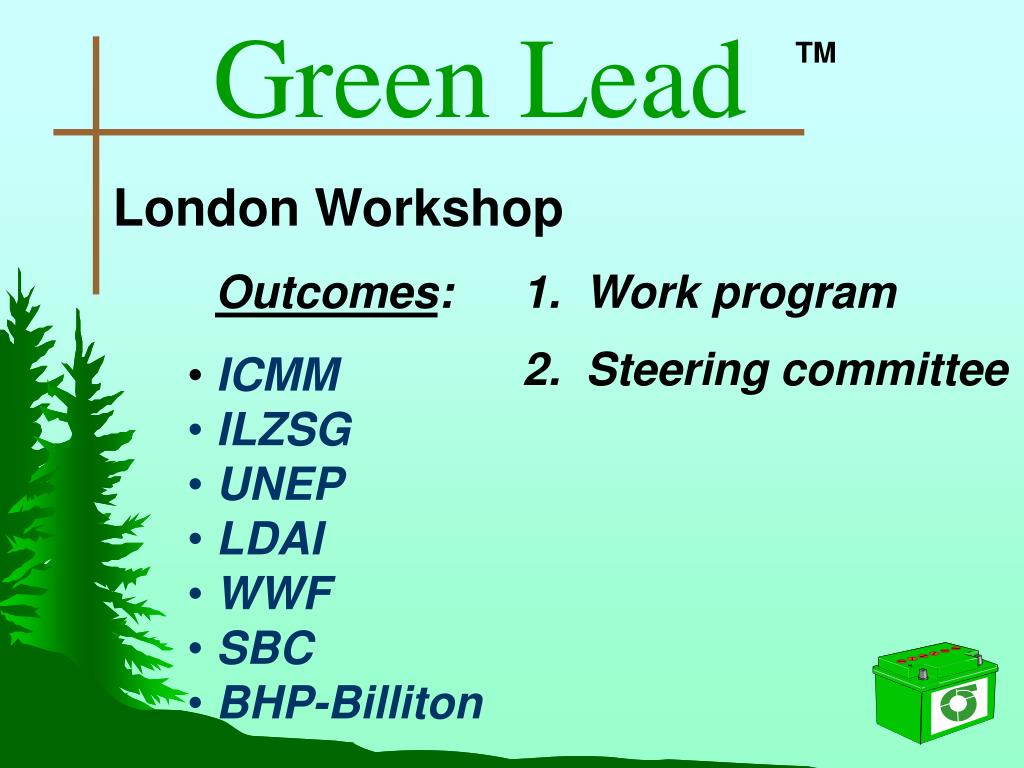 Green Lead ™

London Workshop

Outcomes:

1. Work program

2. Steering committee

• ICMM
• ILZSG
• UNEP
• LDAI
• WWF
• SBC
• BHP-Billiton